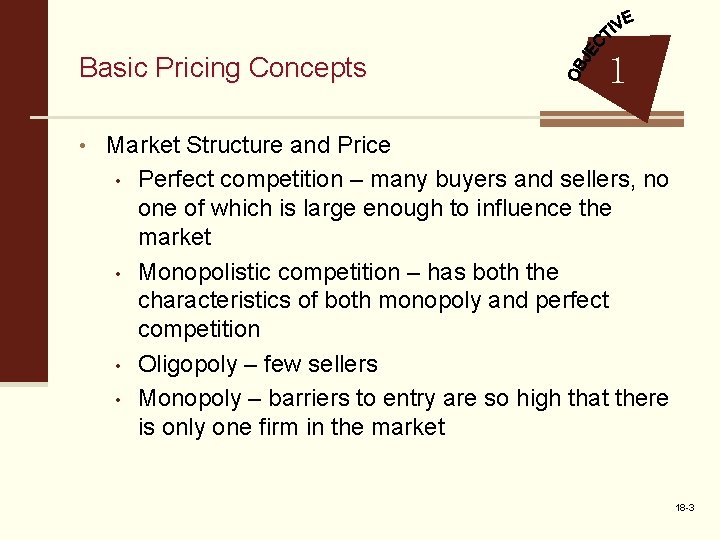 Basic Pricing Concepts

OBJECTIVE
1

• Market Structure and Price
  • Perfect competition – many buyers and sellers, no one of which is large enough to influence the market
  • Monopolistic competition – has both the characteristics of both monopoly and perfect competition
  • Oligopoly – few sellers
  • Monopoly – barriers to entry are so high that there is only one firm in the market

18-3